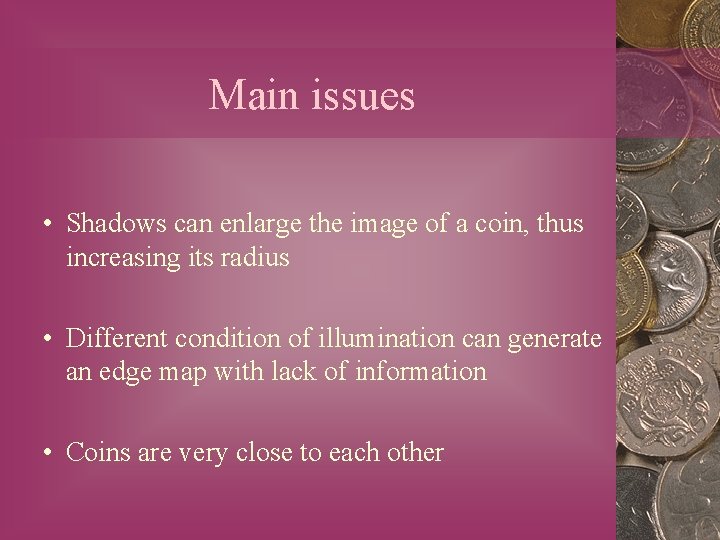 Main issues

• Shadows can enlarge the image of a coin, thus increasing its radius

• Different condition of illumination can generate an edge map with lack of information

• Coins are very close to each other